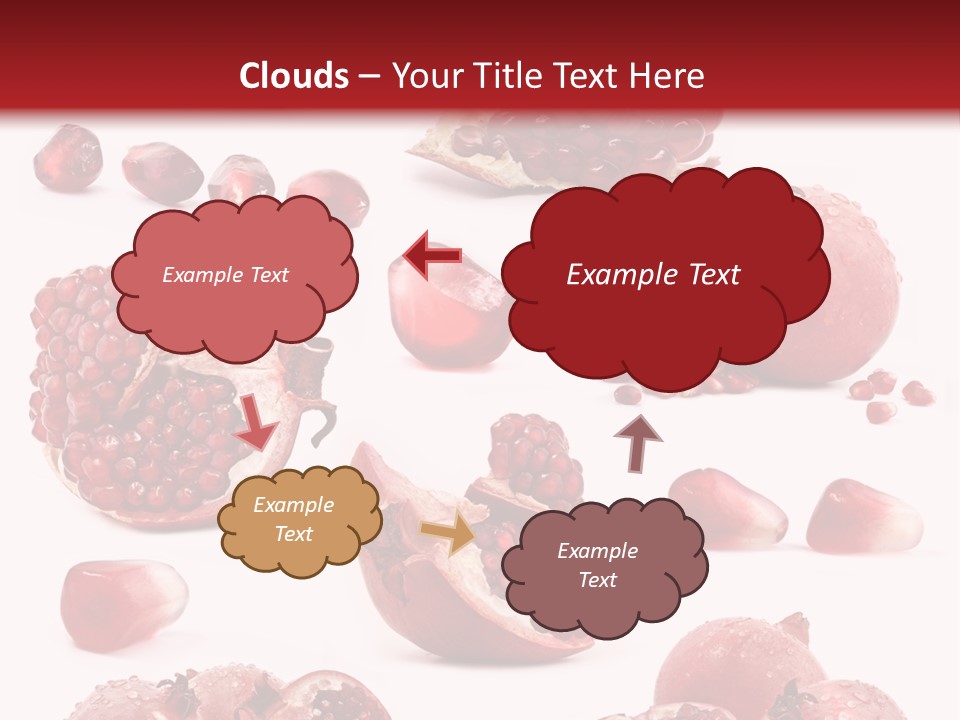 Clouds – Your Title Text Here

Example Text

Example Text

Example Text

Example Text